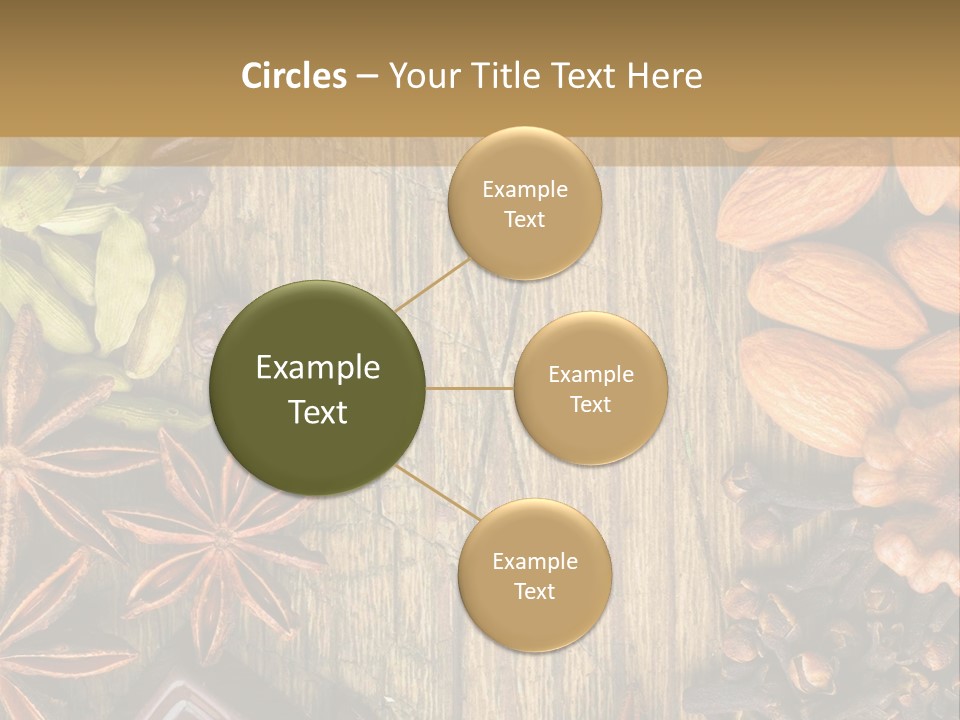 Circles – Your Title Text Here

Example Text

Example Text

Example Text

Example Text